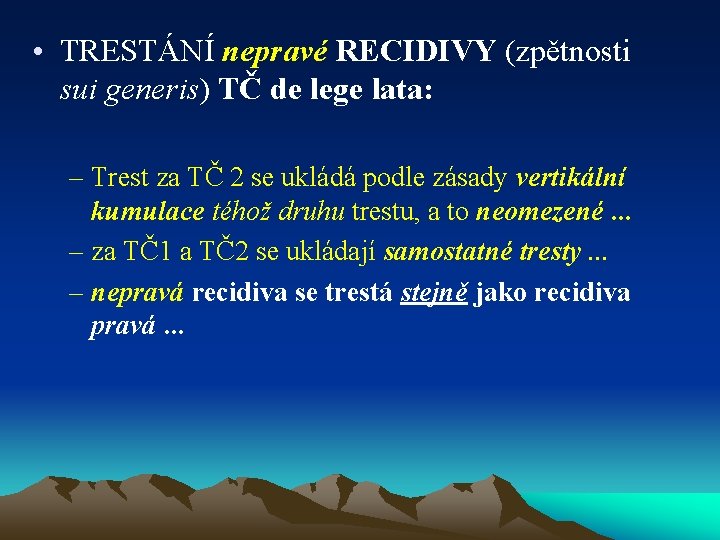 • TRESTÁNÍ nepravé RECIDIVY (zpětnosti sui generis) TČ de lege lata:

– Trest za TČ 2 se ukládá podle zásady vertikální kumulace téhož druhu trestu, a to neomezené ...

– za TČ1 a TČ2 se ukládají samostatné tresty ...

– nepravá recidiva se trestá stejně jako recidiva pravá ...